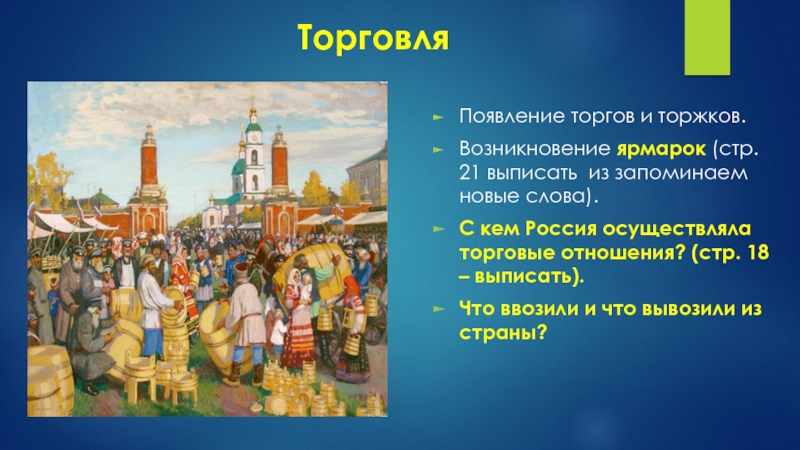 Торговля

Появление торгов и торжков.

Возникновение ярмарок (стр. 21 выписать из запоминаем новые слова).

С кем Россия осуществляла торговые отношения? (стр. 18 – выписать).

Что ввозили и что вывозили из страны?